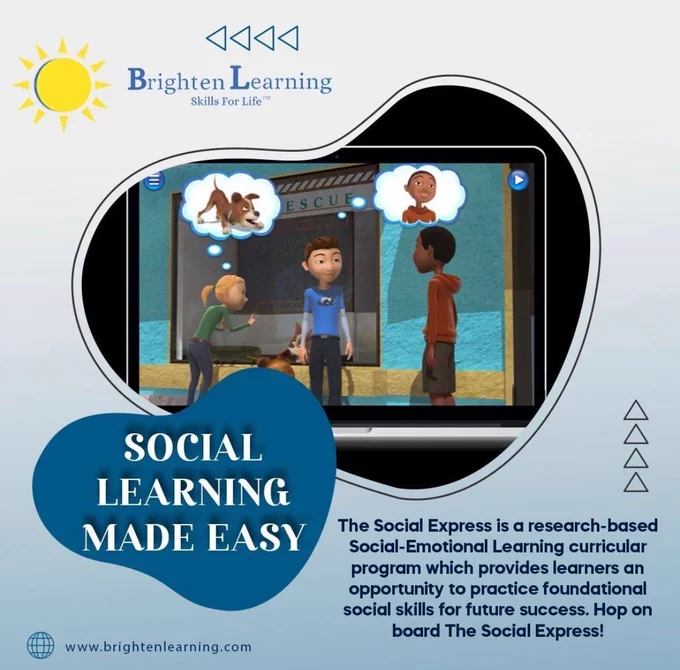 Brighten Learning
Skills For Life™

ESCUE

SOCIAL LEARNING MADE EASY

The Social Express is a research-based Social-Emotional Learning curricular program which provides learners an opportunity to practice foundational social skills for future success. Hop on board The Social Express!

www.brightenlearning.com